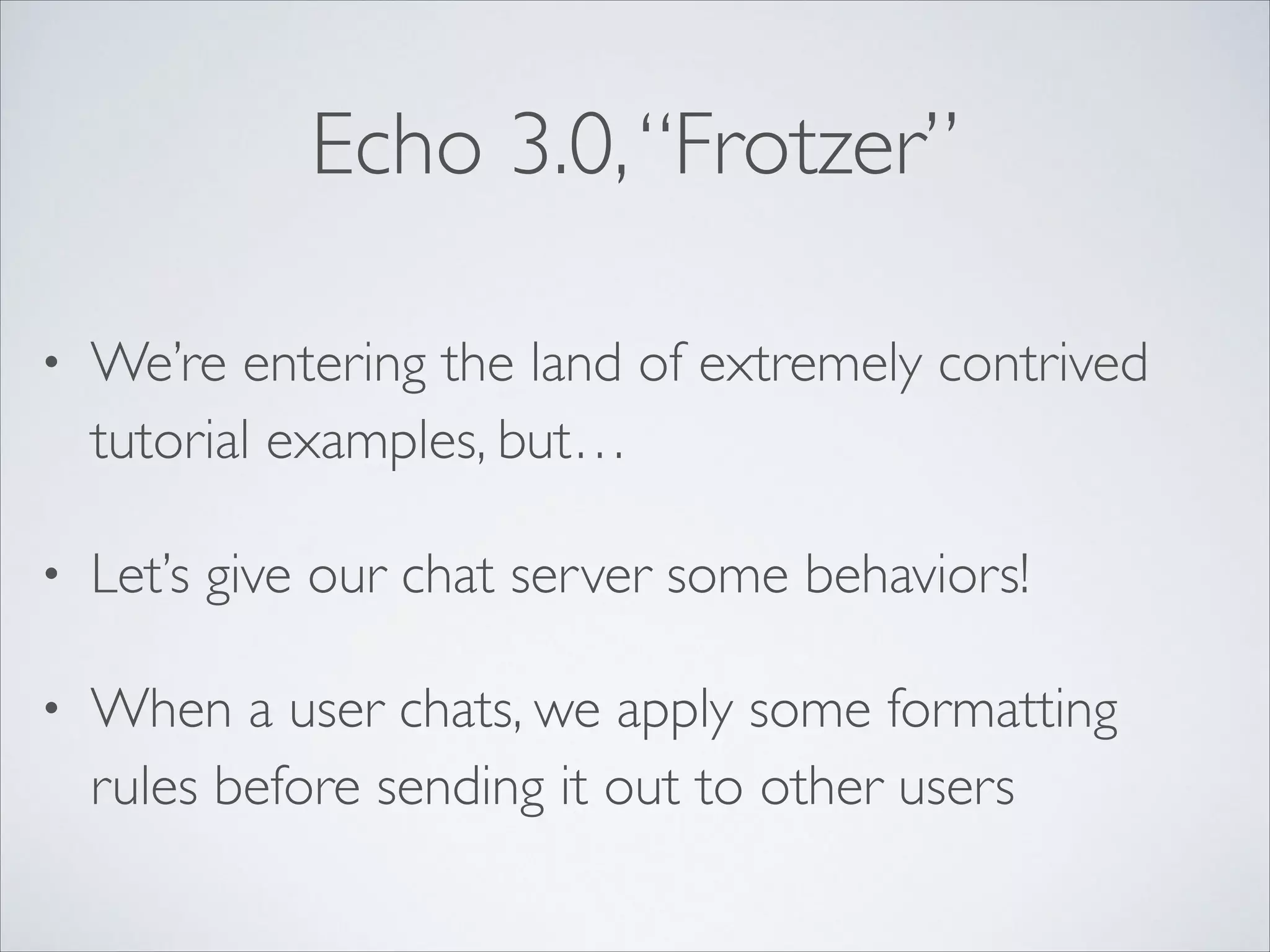 Echo 3.0, “Frotzer”

• We’re entering the land of extremely contrived tutorial examples, but…

• Let’s give our chat server some behaviors!

• When a user chats, we apply some formatting rules before sending it out to other users